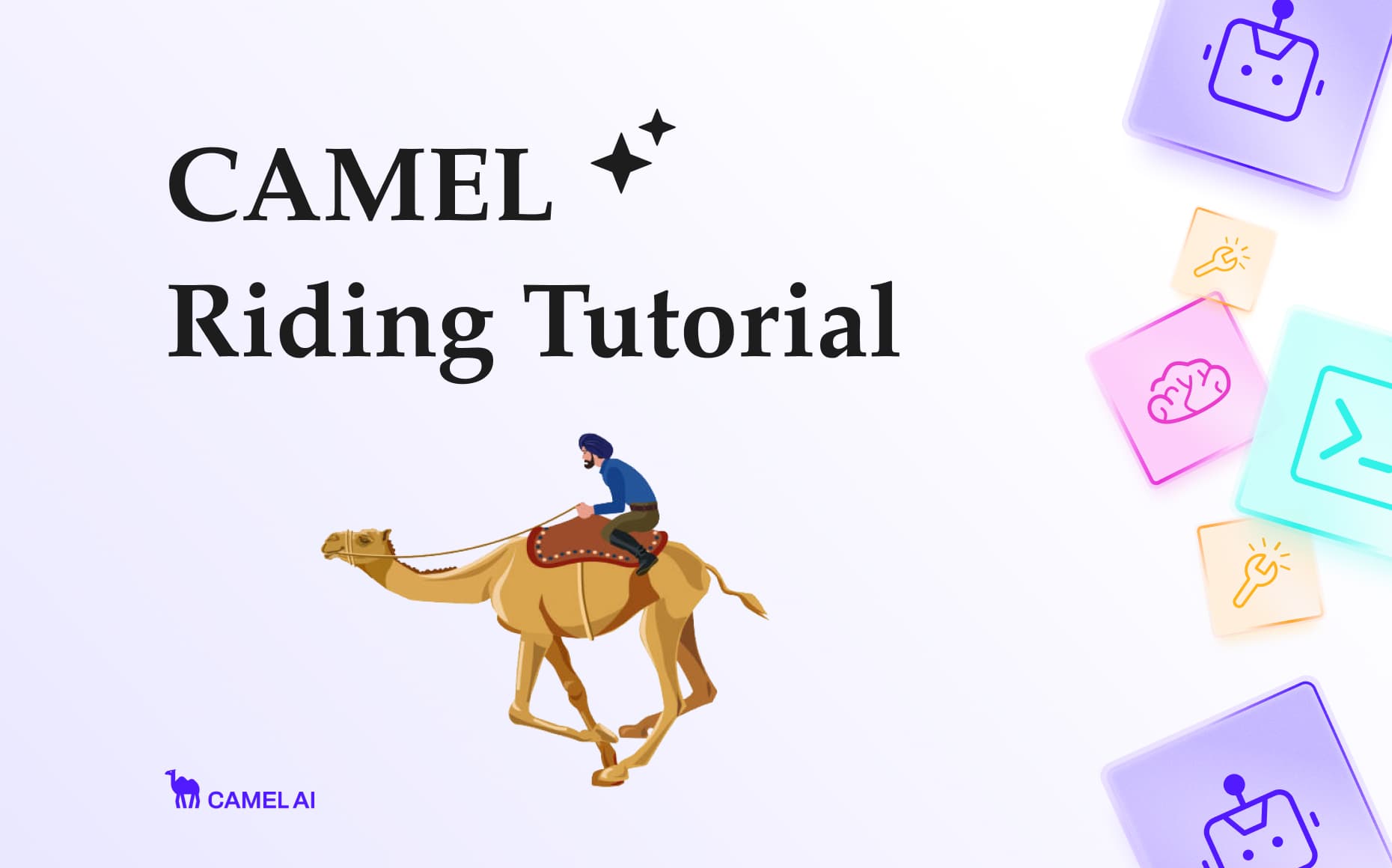 CAMEL
Riding Tutorial

CAMEL AI